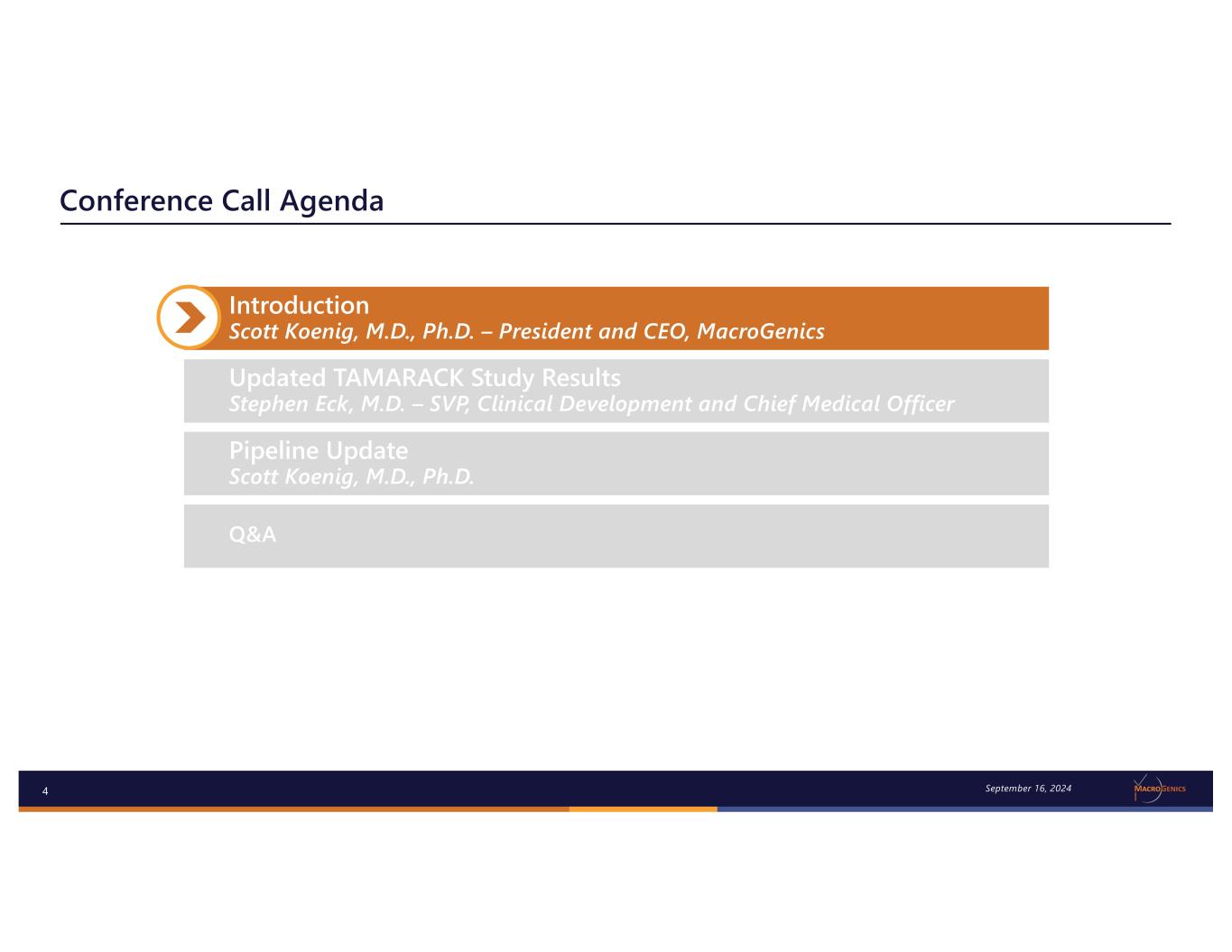 Conference Call Agenda

Introduction
Scott Koenig, M.D., Ph.D. – President and CEO, MacroGenics

Updated TAMARACK Study Results
Stephen Eck, M.D. – SVP, Clinical Development and Chief Medical Officer

Pipeline Update
Scott Koenig, M.D., Ph.D.

Q&A

4

September 16, 2024

MACROGENICS